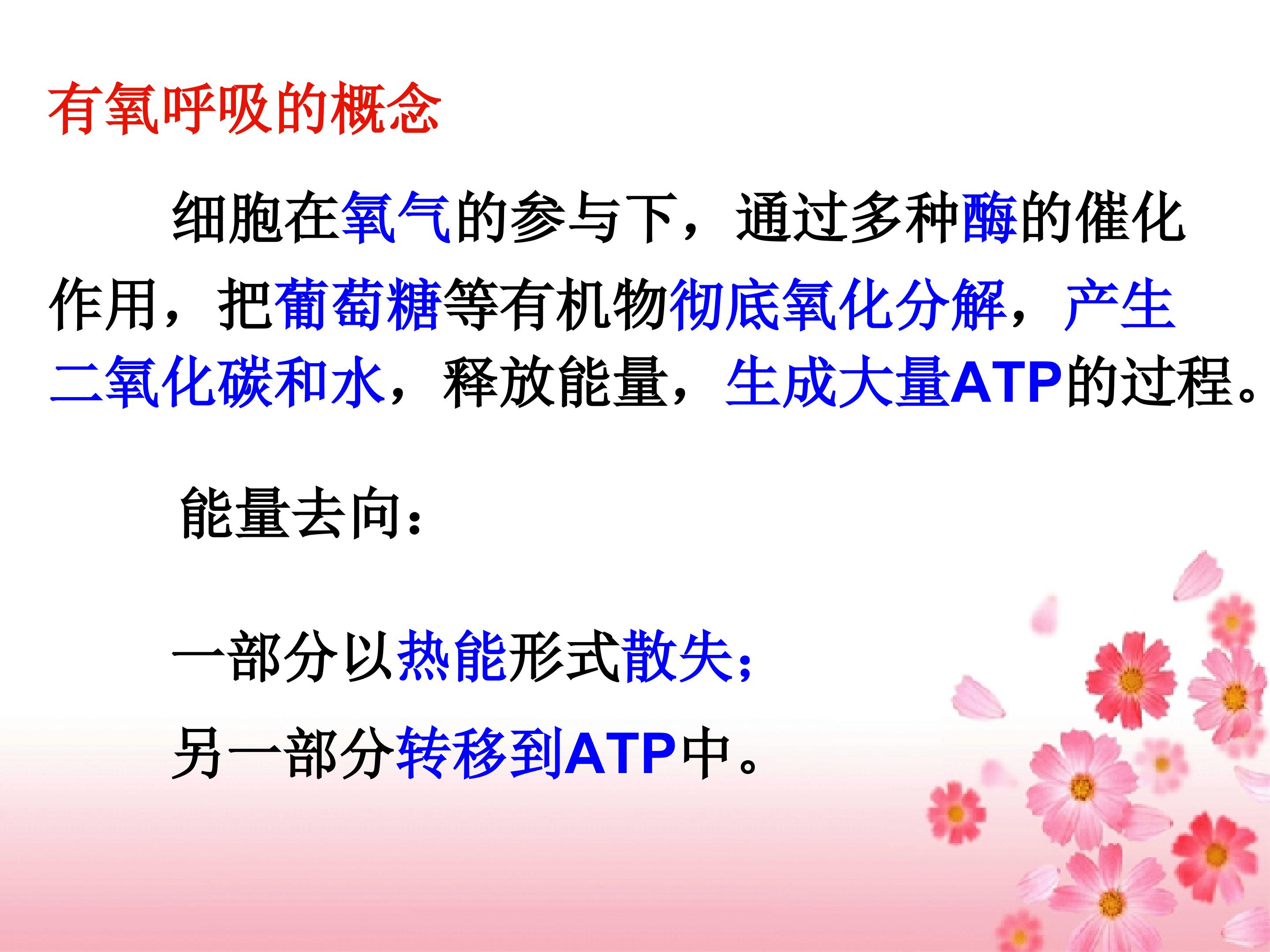 有氧呼吸的概念

细胞在氧气的参与下，通过多种酶的催化作用，把葡萄糖等有机物彻底氧化分解，产生二氧化碳和水，释放能量，生成大量ATP的过程。

能量去向：

一部分以热能形式散失；
另一部分转移到ATP中。